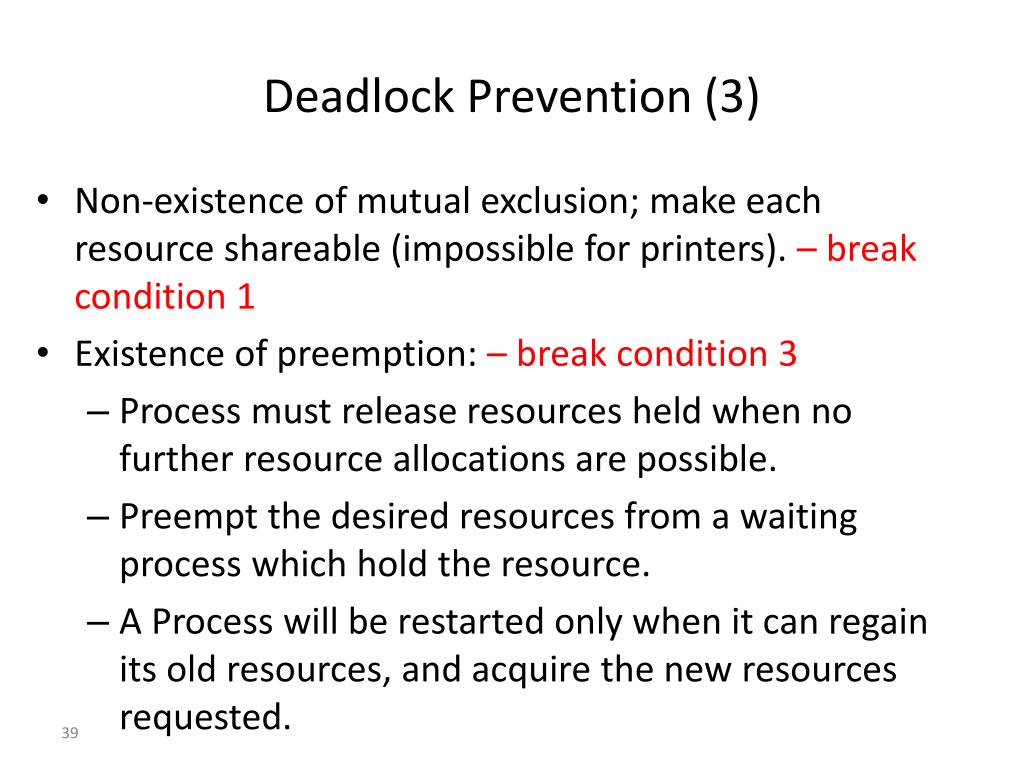 Deadlock Prevention (3)

• Non-existence of mutual exclusion; make each resource shareable (impossible for printers). – break condition 1

• Existence of preemption: – break condition 3
– Process must release resources held when no further resource allocations are possible.
– Preempt the desired resources from a waiting process which hold the resource.
– A Process will be restarted only when it can regain its old resources, and acquire the new resources requested.

39